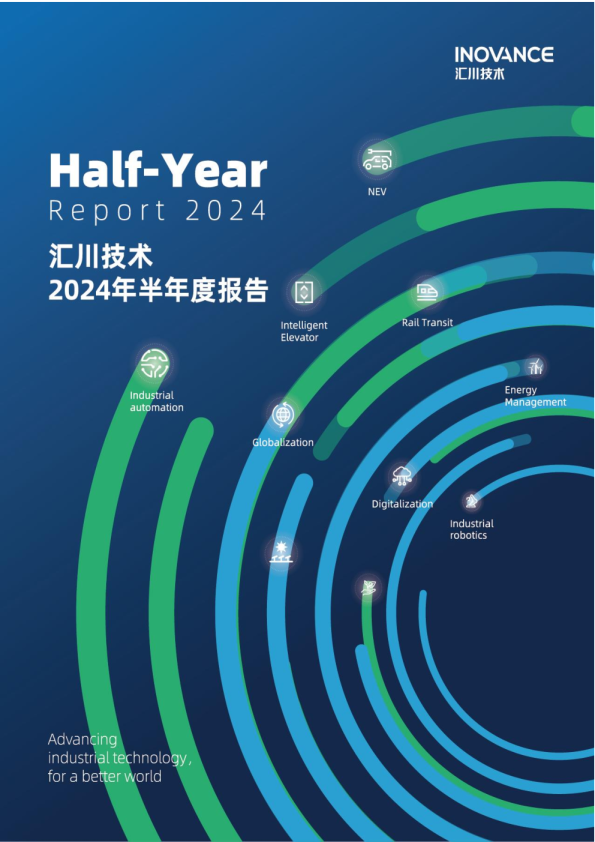 INOVANCE
汇川技术

Half-Year
Report 2024

汇川技术
2024年半年度报告

NEV

Intelligent Elevator

Rail Transit

Industrial automation

Energy Management

Globalization

Digitalization

Industrial robotics

Advancing
industrial technology,
for a better world